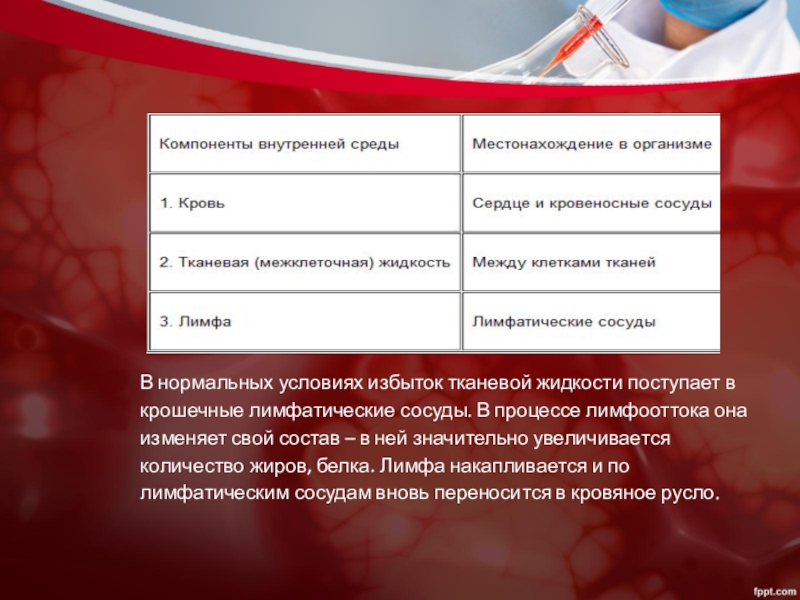 | Компоненты внутренней среды | Местонахождение в организме |
|---|---|
| 1. Кровь | Сердце и кровеносные сосуды |
| 2. Тканевая (межклеточная) жидкость | Между клетками тканей |
| 3. Лимфа | Лимфатические сосуды |

В нормальных условиях избыток тканевой жидкости поступает в крошечные лимфатические сосуды. В процессе лимфооттока она изменяет свой состав – в ней значительно увеличивается количество жиров, белка. Лимфа накапливается и по лимфатическим сосудам вновь переносится в кровяное русло.

fppt.com